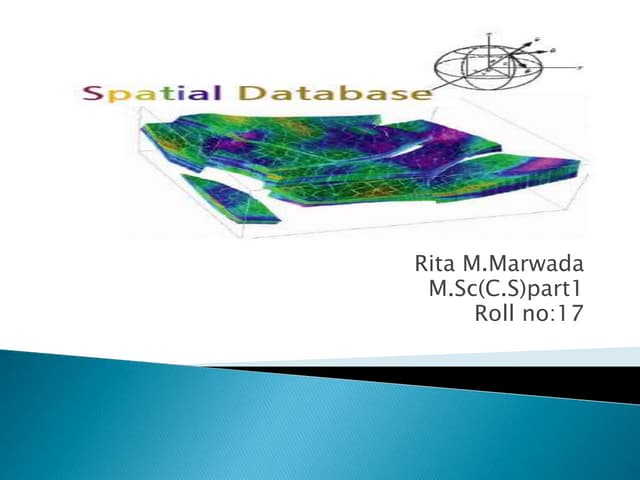 Spatial Database

Rita M.Marwada
M.Sc(C.S)part1
Roll no:17